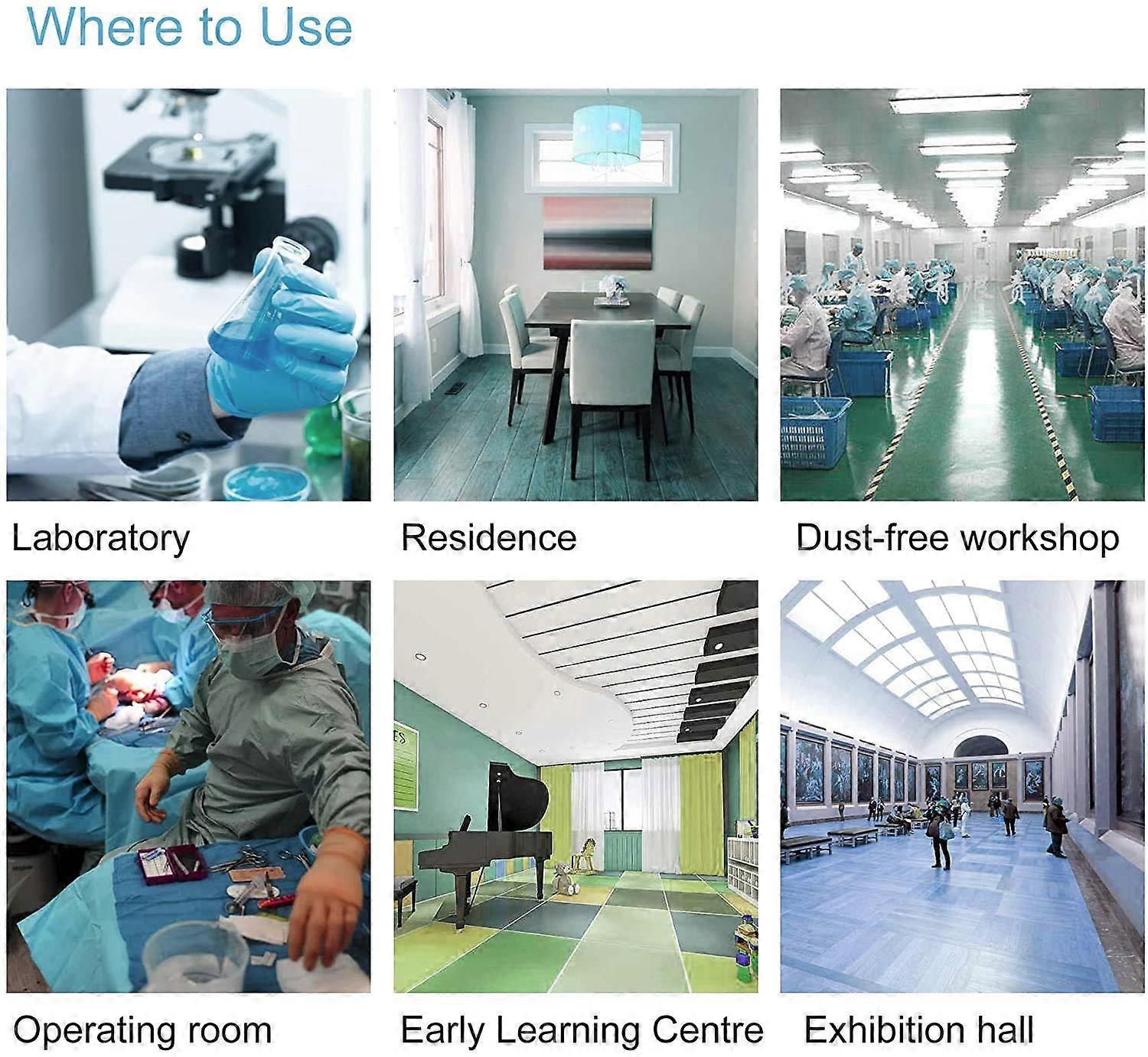 Where to Use

Laboratory

Residence

Dust-free workshop

Operating room

Early Learning Centre

Exhibition hall